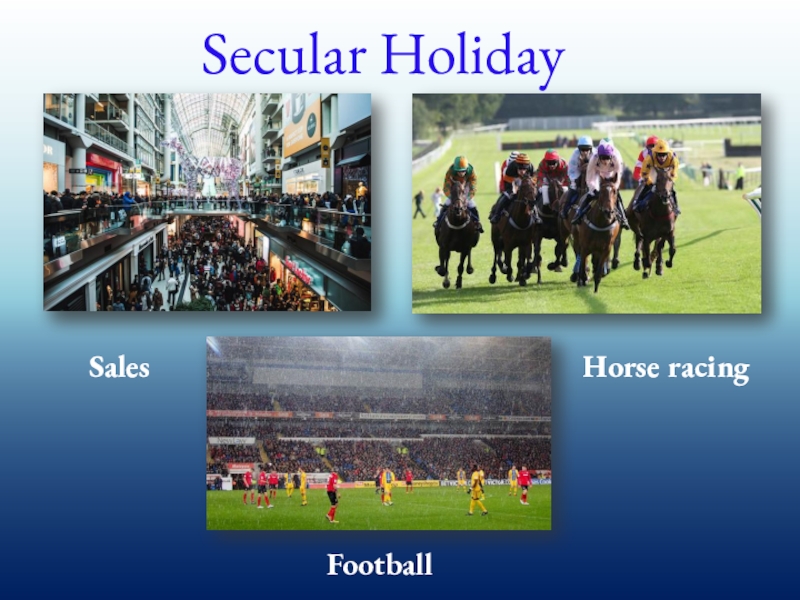 Secular Holiday

Sales

Horse racing

Football